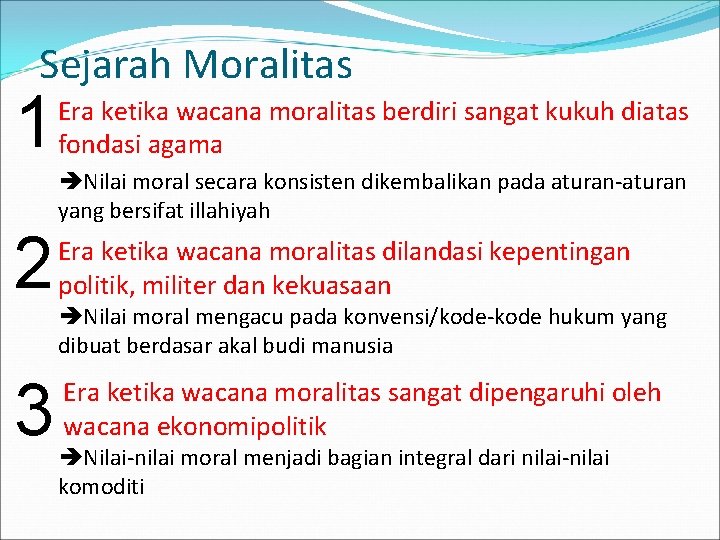 Sejarah Moralitas

1 Era ketika wacana moralitas berdiri sangat kukuh diatas fondasi agama

➔Nilai moral secara konsisten dikembalikan pada aturan-aturan yang bersifat illahiyah

2 Era ketika wacana moralitas dilandasi kepentingan politik, militer dan kekuasaan

➔Nilai moral mengacu pada konvensi/kode-kode hukum yang dibuat berdasar akal budi manusia

3 Era ketika wacana moralitas sangat dipengaruhi oleh wacana ekonomipolitik

➔Nilai-nilai moral menjadi bagian integral dari nilai-nilai komoditi